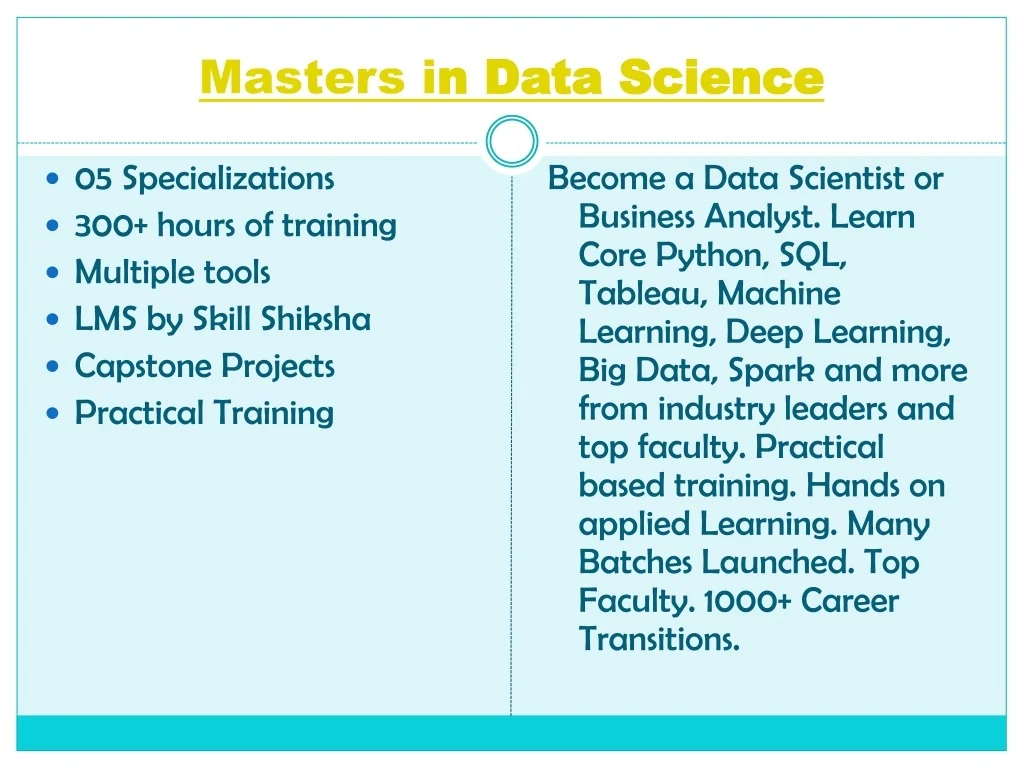 Masters in Data Science

- 05 Specializations
- 300+ hours of training
- Multiple tools
- LMS by Skill Shiksha
- Capstone Projects
- Practical Training

Become a Data Scientist or Business Analyst. Learn Core Python, SQL, Tableau, Machine Learning, Deep Learning, Big Data, Spark and more from industry leaders and top faculty. Practical based training. Hands on applied Learning. Many Batches Launched. Top Faculty. 1000+ Career Transitions.